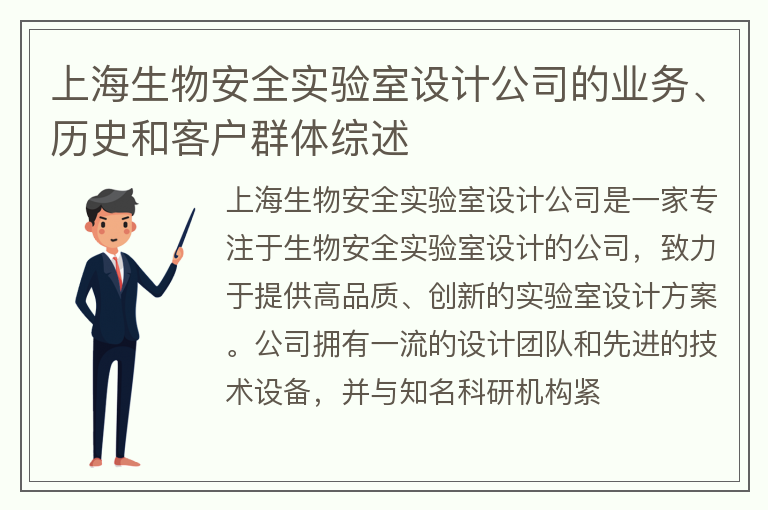 上海生物安全实验室设计公司的业务、历史和客户群体综述

上海生物安全实验室设计公司是一家专注于生物安全实验室设计的公司，致力于提供高品质、创新的实验室设计方案。公司拥有一流的设计团队和先进的技术设备，并与知名科研机构紧